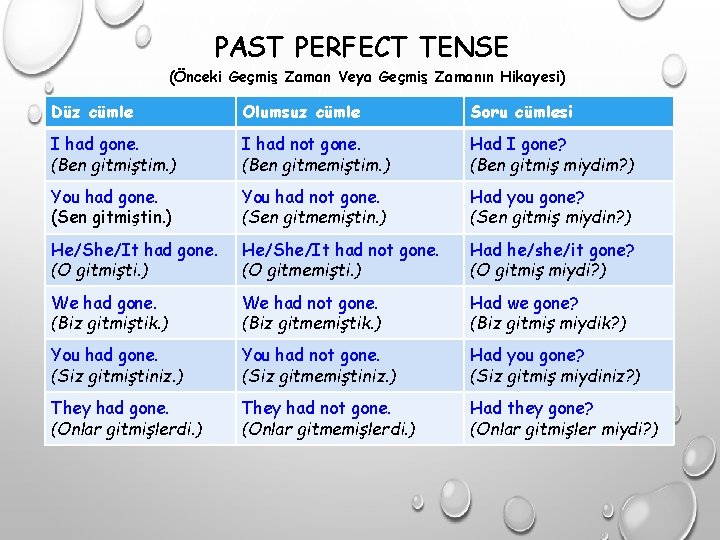 PAST PERFECT TENSE

(Önceki Geçmiş Zaman Veya Geçmiş Zamanın Hikayesi)

| Düz cümle | Olumsuz cümle | Soru cümlesi |
|---|---|---|
| I had gone. (Ben gitmiştim.) | I had not gone. (Ben gitmemiştim.) | Had I gone? (Ben gitmiş miydim?) |
| You had gone. (Sen gitmiştin.) | You had not gone. (Sen gitmemiştin.) | Had you gone? (Sen gitmiş miydin?) |
| He/She/It had gone. (O gitmişti.) | He/She/It had not gone. (O gitmemişti.) | Had he/she/it gone? (O gitmiş miydi?) |
| We had gone. (Biz gitmiştik.) | We had not gone. (Biz gitmemiştik.) | Had we gone? (Biz gitmiş miydik?) |
| You had gone. (Siz gitmiştiniz.) | You had not gone. (Siz gitmemiştiniz.) | Had you gone? (Siz gitmiş miydiniz?) |
| They had gone. (Onlar gitmişlerdi.) | They had not gone. (Onlar gitmemişlerdi.) | Had they gone? (Onlar gitmişler miydi?) |